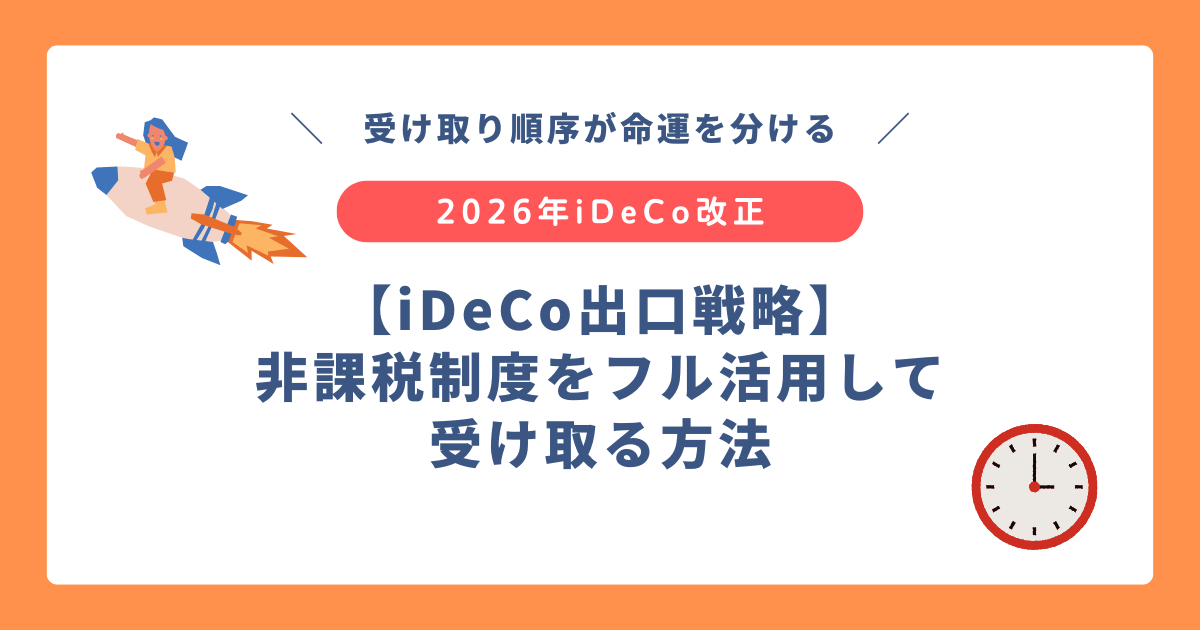 ＼ 受け取り順序が命運を分ける ／

2026年iDeCo改正

【iDeCo出口戦略】
非課税制度をフル活用して
受け取る方法